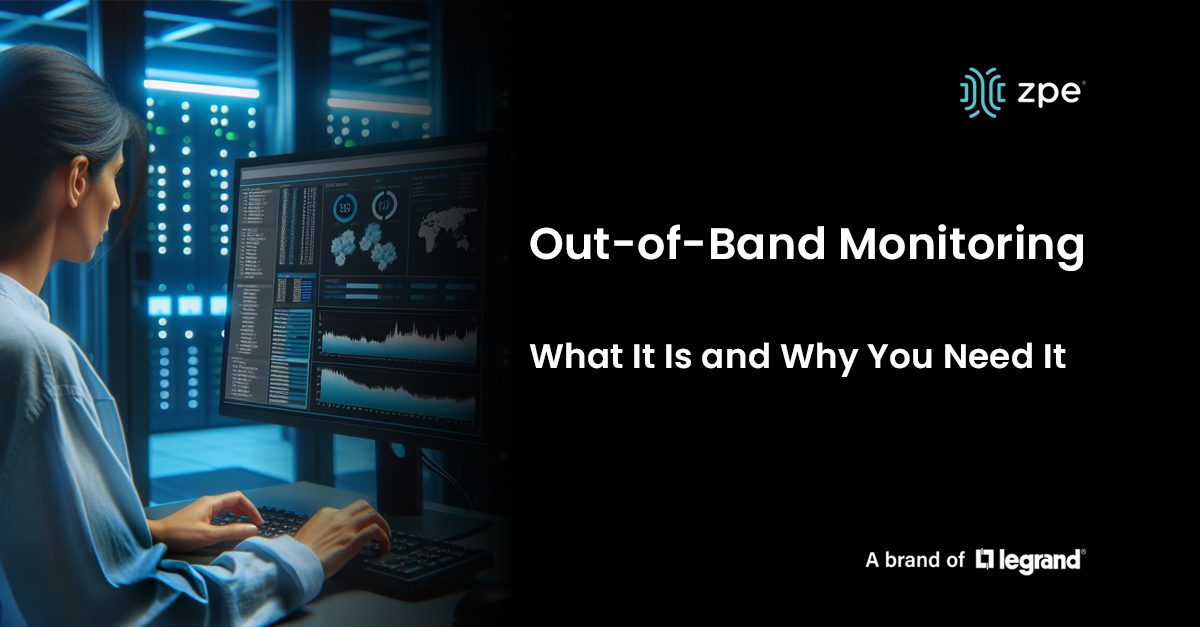 zpe

Out-of-Band Monitoring

What It Is and Why You Need It

A brand of legrand